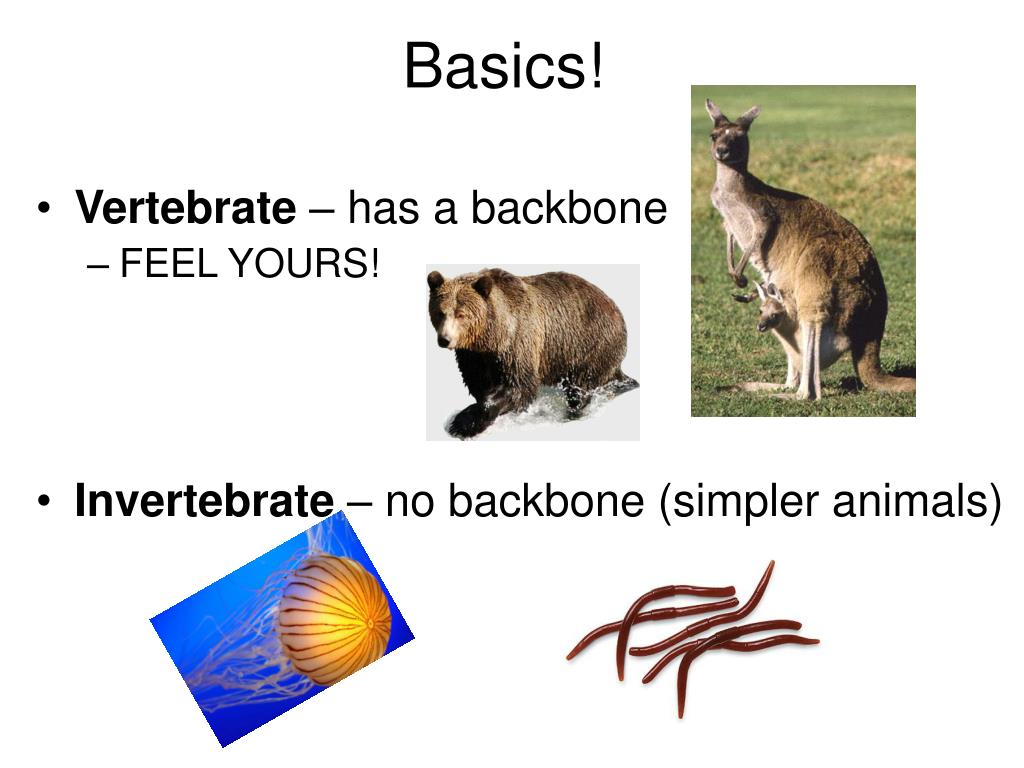 Basics!

• Vertebrate – has a backbone
– FEEL YOURS!

• Invertebrate – no backbone (simpler animals)